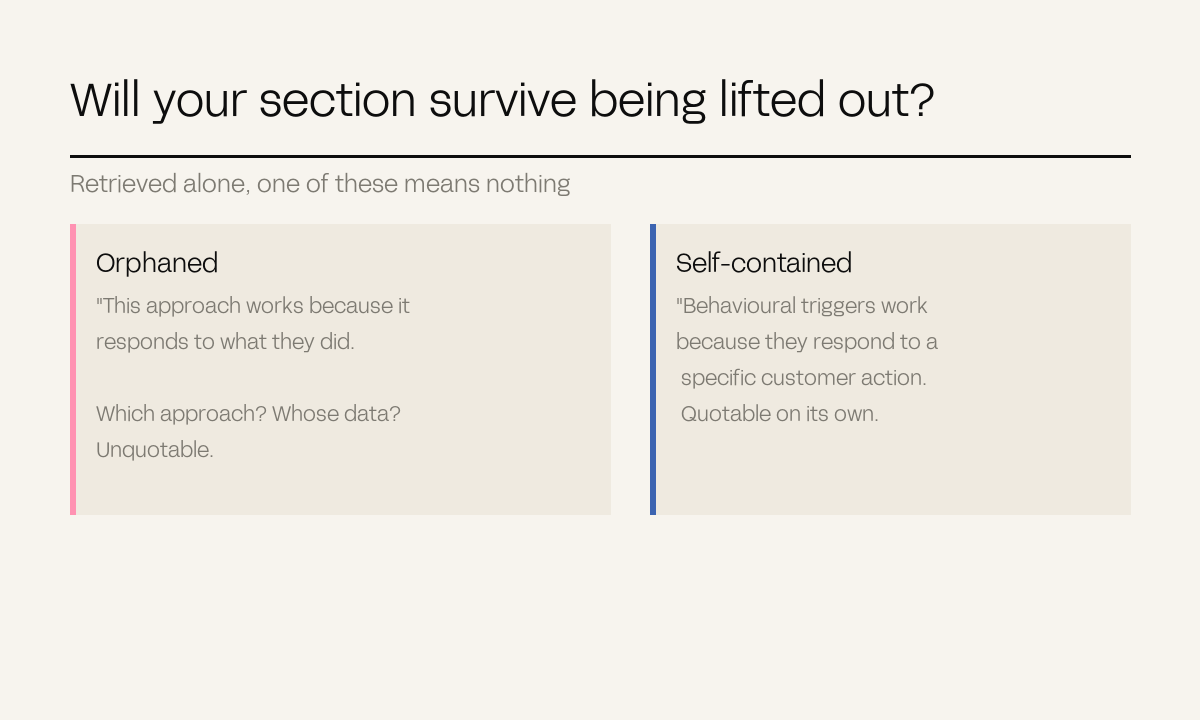 Will your section survive being lifted out?

Retrieved alone, one of these means nothing

Orphaned

"This approach works because it responds to what they did.

Which approach? Whose data? Unquotable.

Self-contained

"Behavioural triggers work because they respond to a specific customer action. Quotable on its own.